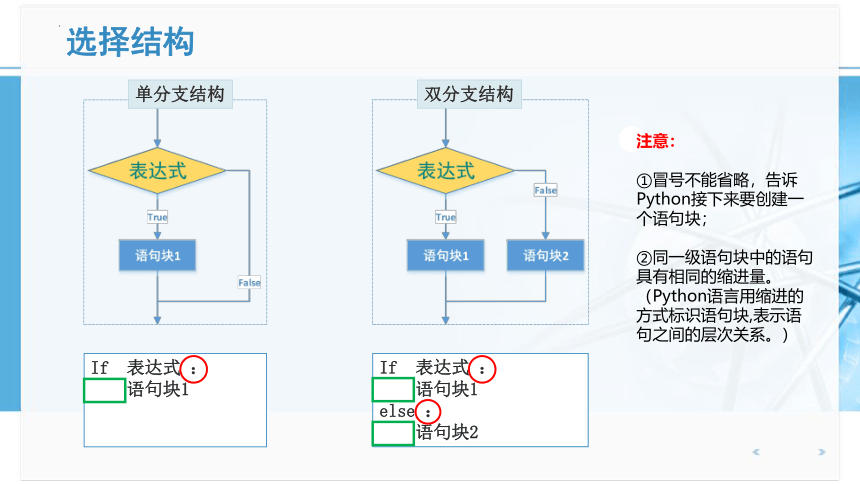 选择结构

单分支结构

表达式

True

语句块1

False

If 表达式：
语句块1

双分支结构

表达式

True

False

语句块1

语句块2

If 表达式：
语句块1
else：
语句块2

注意：

①冒号不能省略，告诉Python接下来要创建一个语句块；

②同一级语句块中的语句具有相同的缩进量。（Python语言用缩进的方式标识语句块,表示语句之间的层次关系。）